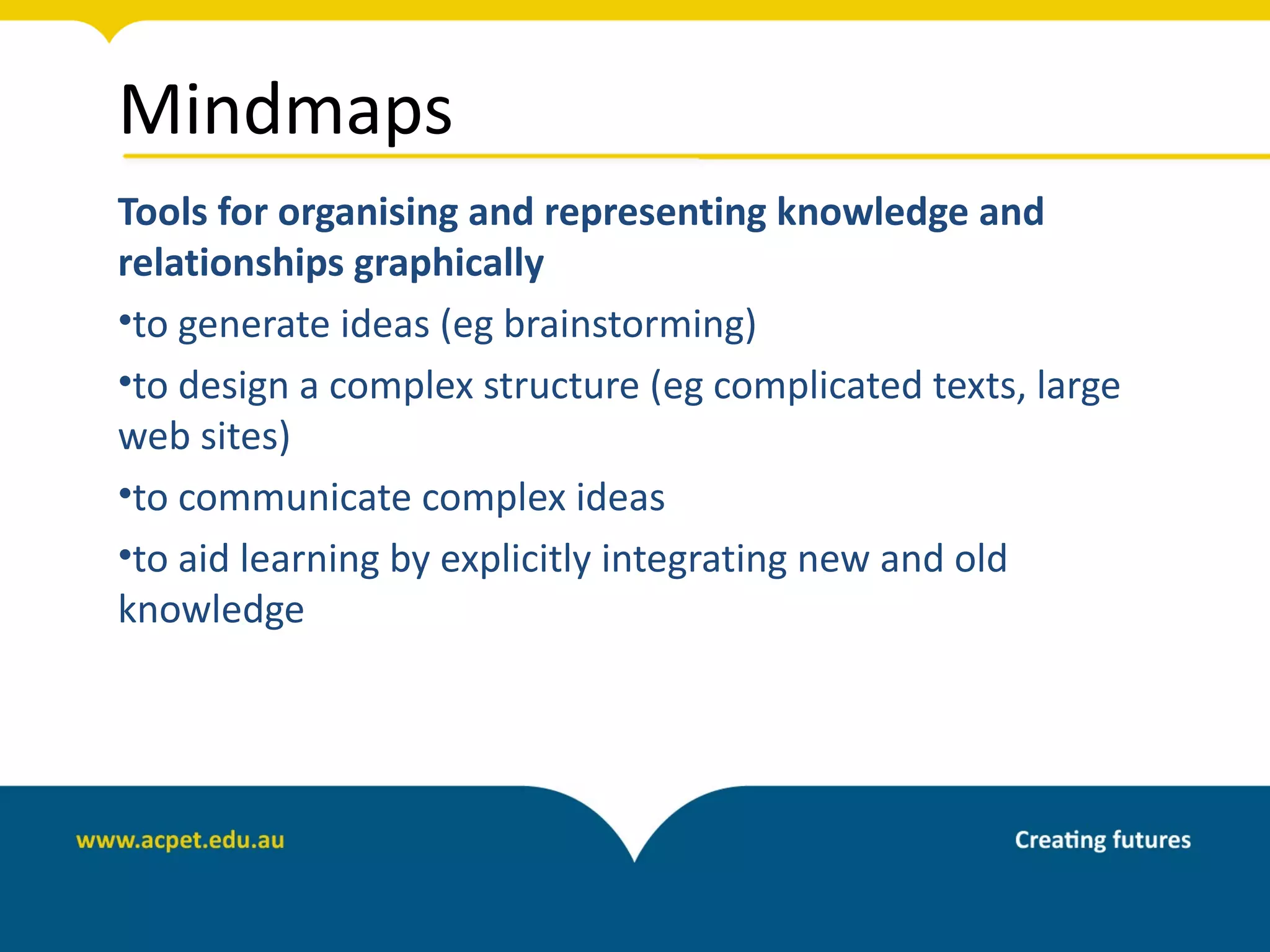 Mindmaps

Tools for organising and representing knowledge and relationships graphically

•to generate ideas (eg brainstorming)

•to design a complex structure (eg complicated texts, large web sites)

•to communicate complex ideas

•to aid learning by explicitly integrating new and old knowledge

www.acpet.edu.au

Creating futures